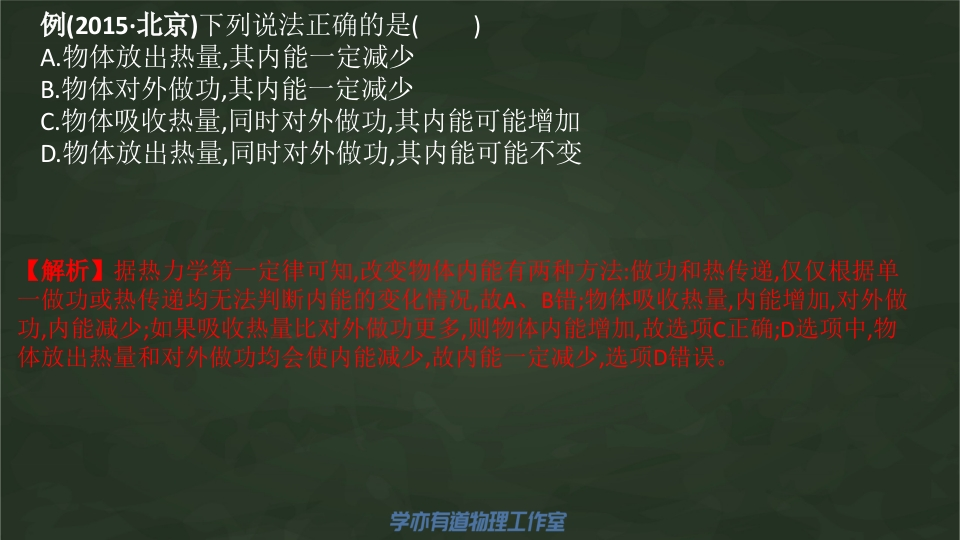 例(2015·北京)下列说法正确的是(　　)
A.物体放出热量,其内能一定减少
B.物体对外做功,其内能一定减少
C.物体吸收热量,同时对外做功,其内能可能增加
D.物体放出热量,同时对外做功,其内能可能不变

【解析】据热力学第一定律可知,改变物体内能有两种方法:做功和热传递,仅仅根据单一做功或热传递均无法判断内能的变化情况,故A、B错;物体吸收热量,内能增加,对外做功,内能减少;如果吸收热量比对外做功更多,则物体内能增加,故选项C正确;D选项中,物体放出热量和对外做功均会使内能减少,故内能一定减少,选项D错误。

学亦有道物理工作室